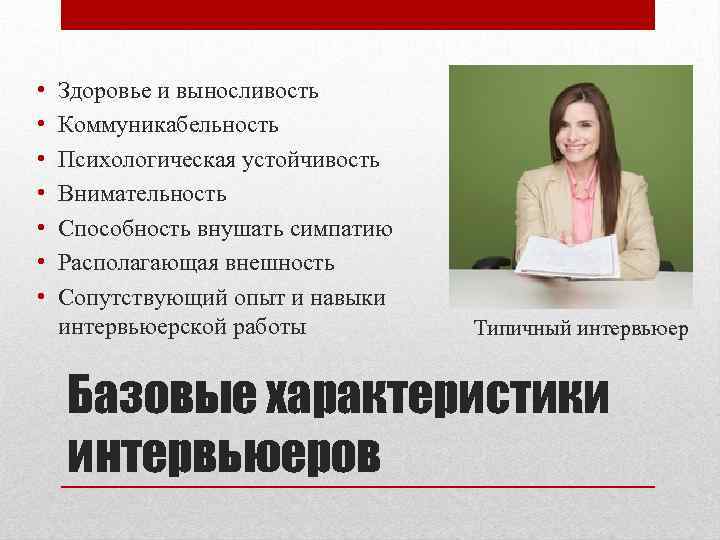 • Здоровье и выносливость
• Коммуникабельность
• Психологическая устойчивость
• Внимательность
• Способность внушать симпатию
• Располагающая внешность
• Сопутствующий опыт и навыки интервьюерской работы

Типичный интервьюер

Базовые характеристики интервьюеров